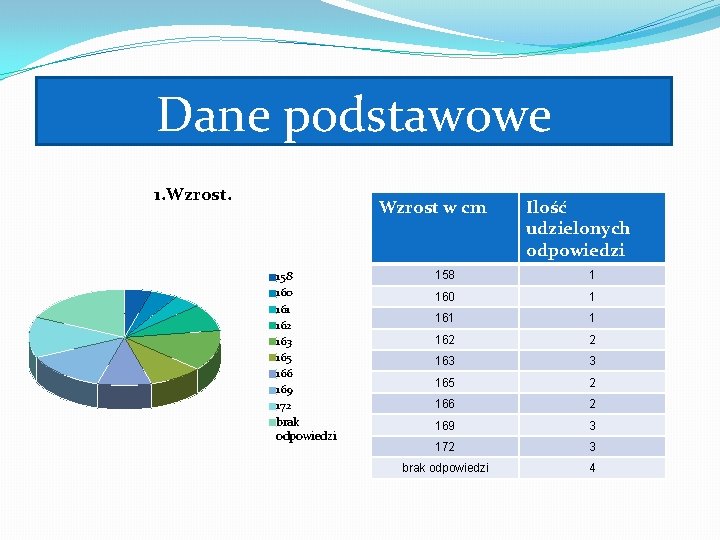 Dane podstawowe

1.Wzrost.

158
160
161
162
163
165
166
169
172
brak odpowiedzi

| Wzrost w cm | Ilość udzielonych odpowiedzi |
|---|---|
| 158 | 1 |
| 160 | 1 |
| 161 | 1 |
| 162 | 2 |
| 163 | 3 |
| 165 | 2 |
| 166 | 2 |
| 169 | 3 |
| 172 | 3 |
| brak odpowiedzi | 4 |